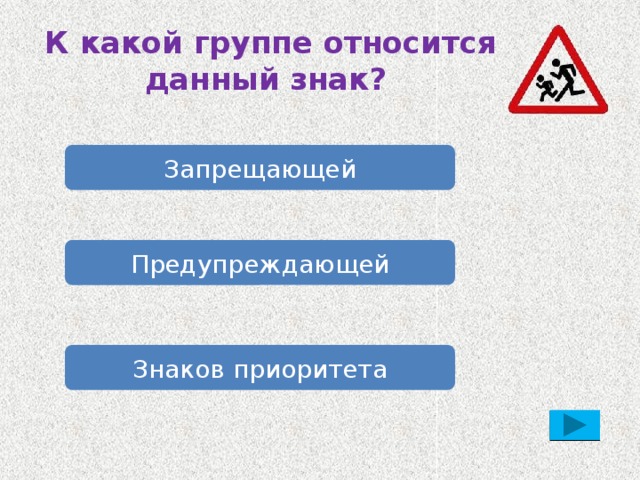 К какой группе относится данный знак?

Запрещающей

Предупреждающей

Знаков приоритета